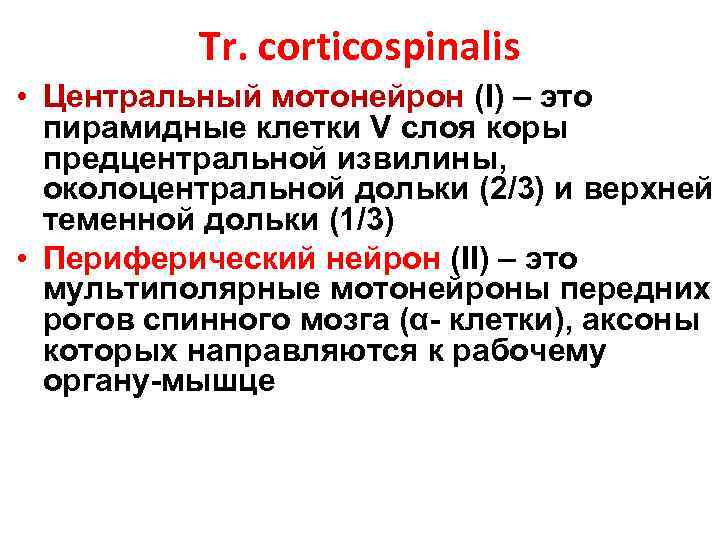 Tr. corticospinalis

• Центральный мотонейрон (I) – это пирамидные клетки V слоя коры предцентральной извилины, околоцентральной дольки (2/3) и верхней теменной дольки (1/3)

• Периферический нейрон (II) – это мультиполярные мотонейроны передних рогов спинного мозга (α- клетки), аксоны которых направляются к рабочему органу-мышце